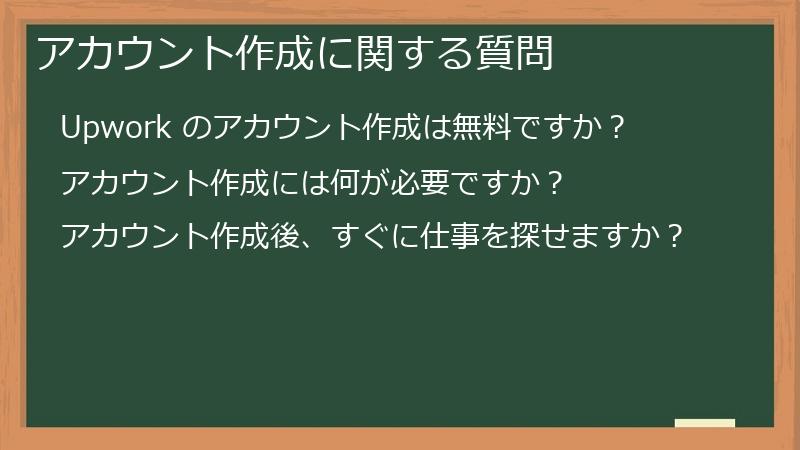 アカウント作成に関する質問

Upwork のアカウント作成は無料ですか？

アカウント作成には何が必要ですか？

アカウント作成後、すぐに仕事を探せますか？